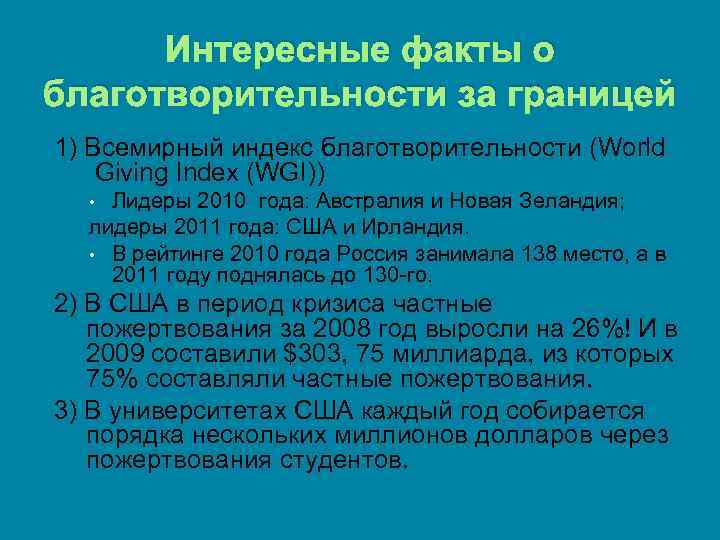 Интересные факты о благотворительности за границей

1) Всемирный индекс благотворительности (World Giving Index (WGI))

• Лидеры 2010 года: Австралия и Новая Зеландия; лидеры 2011 года: США и Ирландия.

• В рейтинге 2010 года Россия занимала 138 место, а в 2011 году поднялась до 130-го.

2) В США в период кризиса частные пожертвования за 2008 год выросли на 26%! И в 2009 составили $303, 75 миллиарда, из которых 75% составляли частные пожертвования.

3) В университетах США каждый год собирается порядка нескольких миллионов долларов через пожертвования студентов.